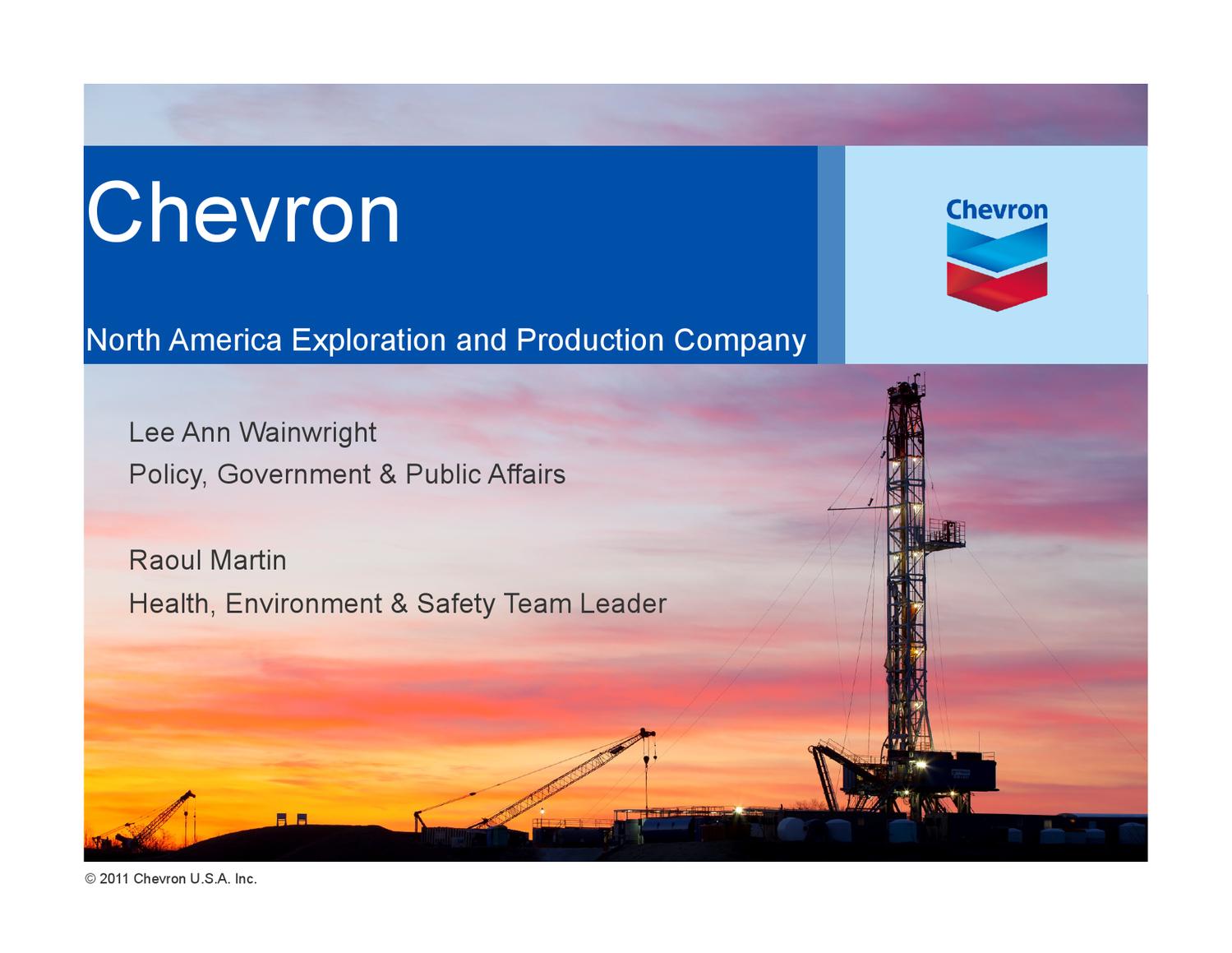 Chevron

Chevron

North America Exploration and Production Company

Lee Ann Wainwright
Policy, Government & Public Affairs

Raoul Martin
Health, Environment & Safety Team Leader

© 2011 Chevron U.S.A. Inc.